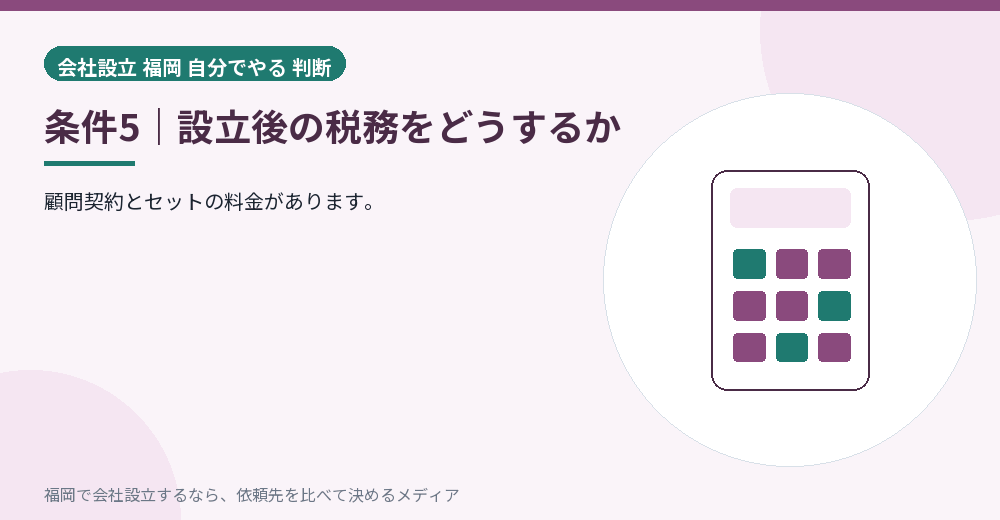 会社設立 福岡 自分でやる 判断

条件5｜設立後の税務をどうするか

顧問契約とセットの料金があります。

福岡で会社設立するなら、依頼先を比べて決めるメディア